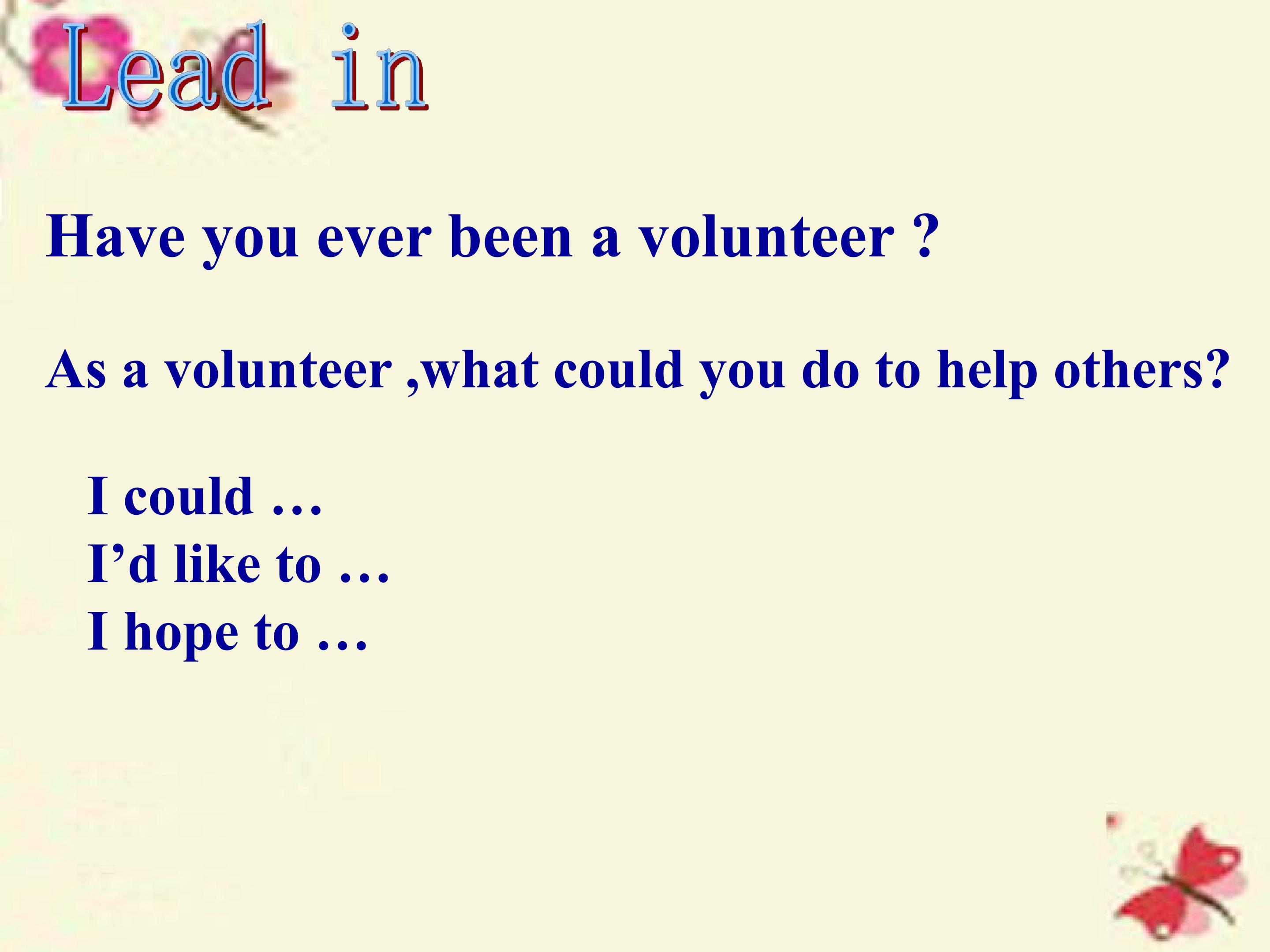 Lead in

Have you ever been a volunteer ?

As a volunteer ,what could you do to help others?

I could …
I'd like to …
I hope to …